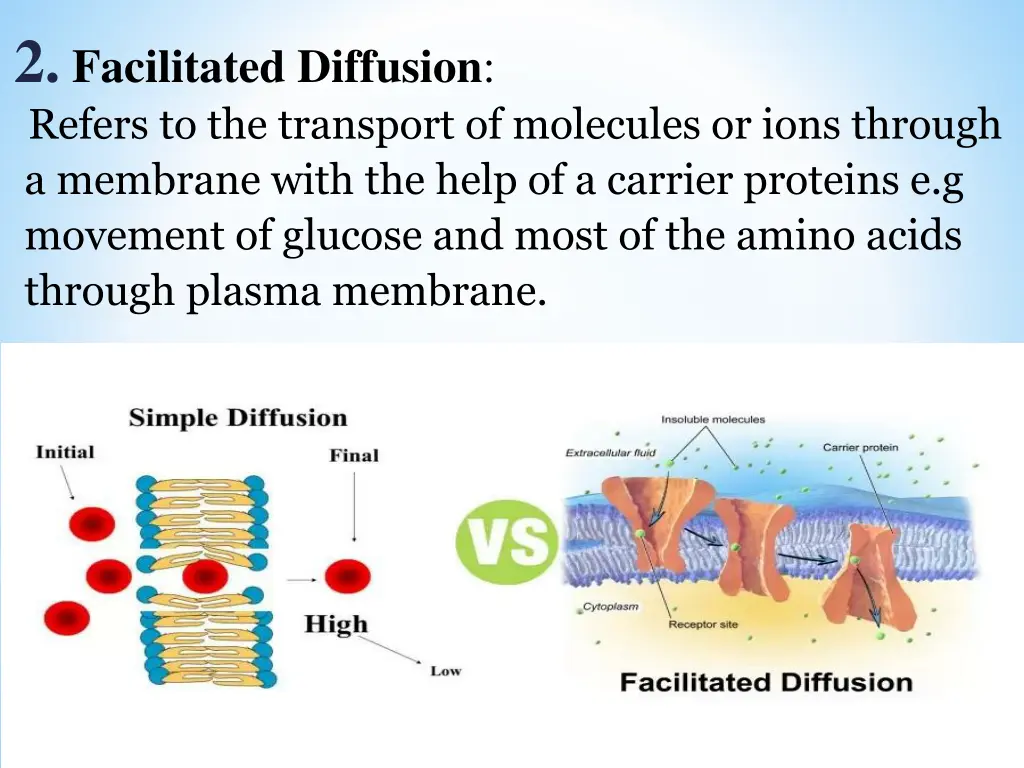 2. Facilitated Diffusion:
Refers to the transport of molecules or ions through a membrane with the help of a carrier proteins e.g movement of glucose and most of the amino acids through plasma membrane.

Simple Diffusion
Initial
Final
High
Low

VS

Insoluble molecules
Extracellular fluid
Carrier protein
Cytoplasm
Receptor site
Facilitated Diffusion